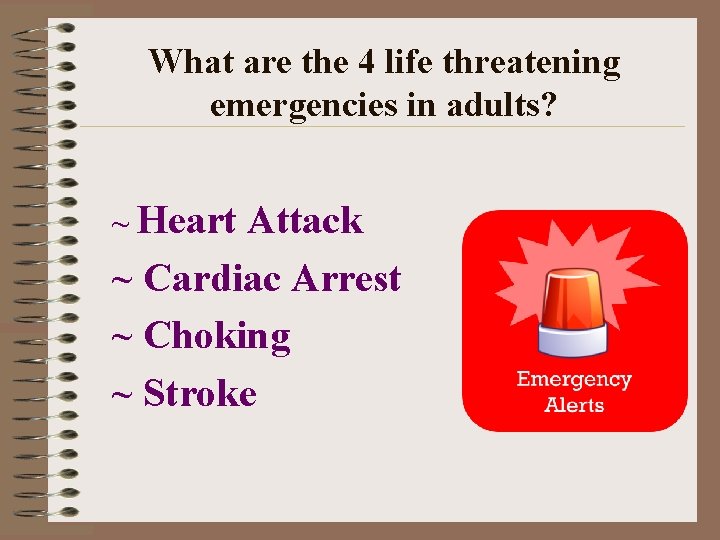 What are the 4 life threatening emergencies in adults?

~ Heart Attack
~ Cardiac Arrest
~ Choking
~ Stroke

Emergency Alerts